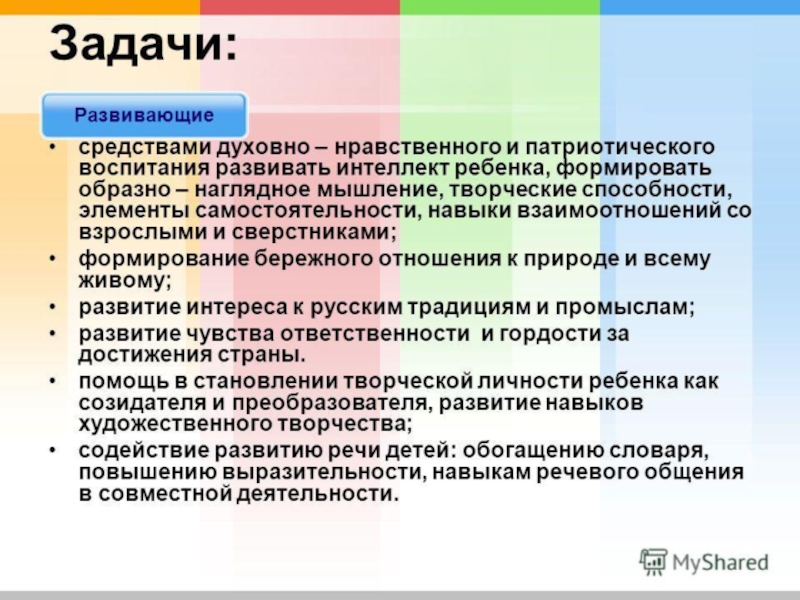 Задачи:

Развивающие

• средствами духовно – нравственного и патриотического воспитания развивать интеллект ребенка, формировать образно – наглядное мышление, творческие способности, элементы самостоятельности, навыки взаимоотношений со взрослыми и сверстниками;
• формирование бережного отношения к природе и всему живому;
• развитие интереса к русским традициям и промыслам;
• развитие чувства ответственности и гордости за достижения страны.
• помощь в становлении творческой личности ребенка как созидателя и преобразователя, развитие навыков художественного творчества;
• содействие развитию речи детей: обогащению словаря, повышению выразительности, навыкам речевого общения в совместной деятельности.

MyShared